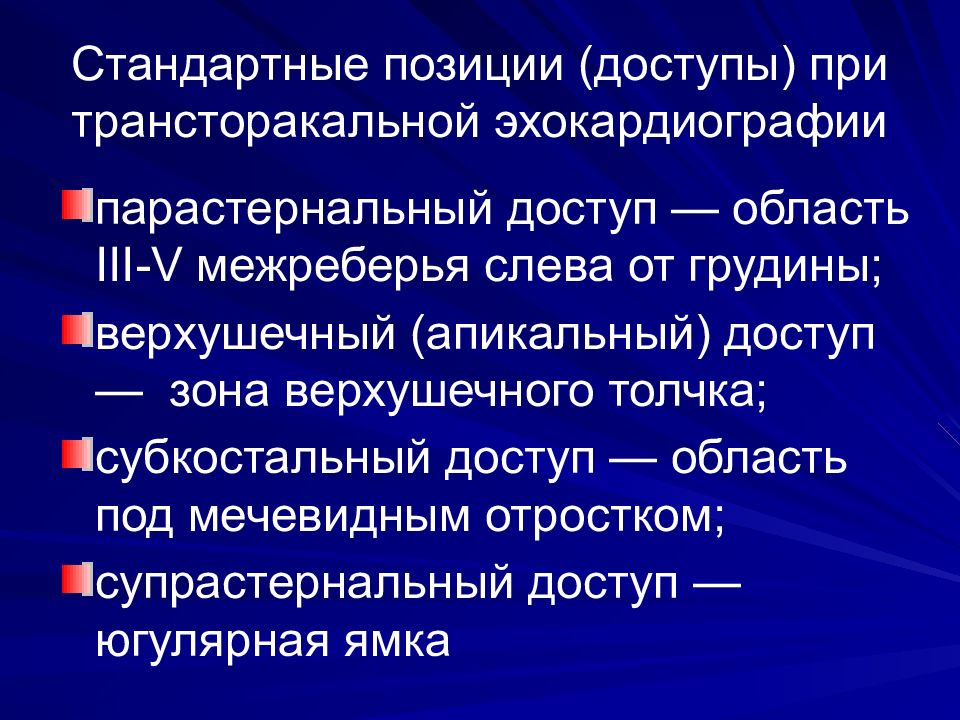 Стандартные позиции (доступы) при трансторакальной эхокардиографии

парастернальный доступ — область III-V межреберья слева от грудины;

верхушечный (апикальный) доступ — зона верхушечного толчка;

субкостальный доступ — область под мечевидным отростком;

супрастернальный доступ — югулярная ямка